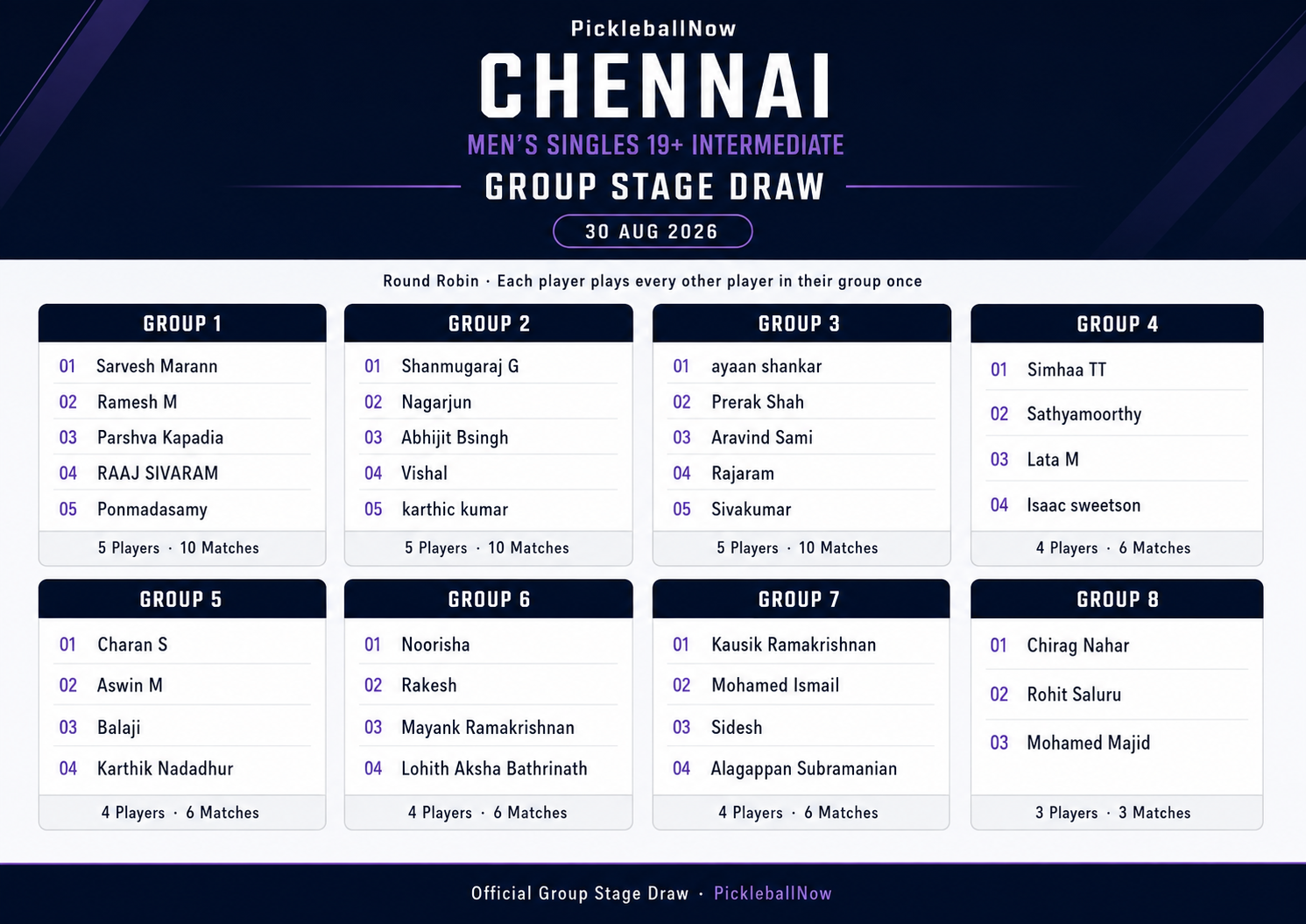 PickleballNow

CHENNAI

MEN'S SINGLES 19+ INTERMEDIATE

GROUP STAGE DRAW

30 AUG 2026

Round Robin · Each player plays every other player in their group once

GROUP 1
01 Sarvesh Marann
02 Ramesh M
03 Parshva Kapadia
04 RAAJ SIVARAM
05 Ponmadasamy
5 Players · 10 Matches

GROUP 2
01 Shanmugaraj G
02 Nagarjun
03 Abhijit Bsingh
04 Vishal
05 karthic kumar
5 Players · 10 Matches

GROUP 3
01 ayaan shankar
02 Prerak Shah
03 Aravind Sami
04 Rajaram
05 Sivakumar
5 Players · 10 Matches

GROUP 4
01 Simhaa TT
02 Sathyamoorthy
03 Lata M
04 Isaac sweetson
4 Players · 6 Matches

GROUP 5
01 Charan S
02 Aswin M
03 Balaji
04 Karthik Nadadhur
4 Players · 6 Matches

GROUP 6
01 Noorisha
02 Rakesh
03 Mayank Ramakrishnan
04 Lohith Aksha Bathrinath
4 Players · 6 Matches

GROUP 7
01 Kausik Ramakrishnan
02 Mohamed Ismail
03 Sidesh
04 Alagappan Subramanian
4 Players · 6 Matches

GROUP 8
01 Chirag Nahar
02 Rohit Saluru
03 Mohamed Majid
3 Players · 3 Matches

Official Group Stage Draw · PickleballNow